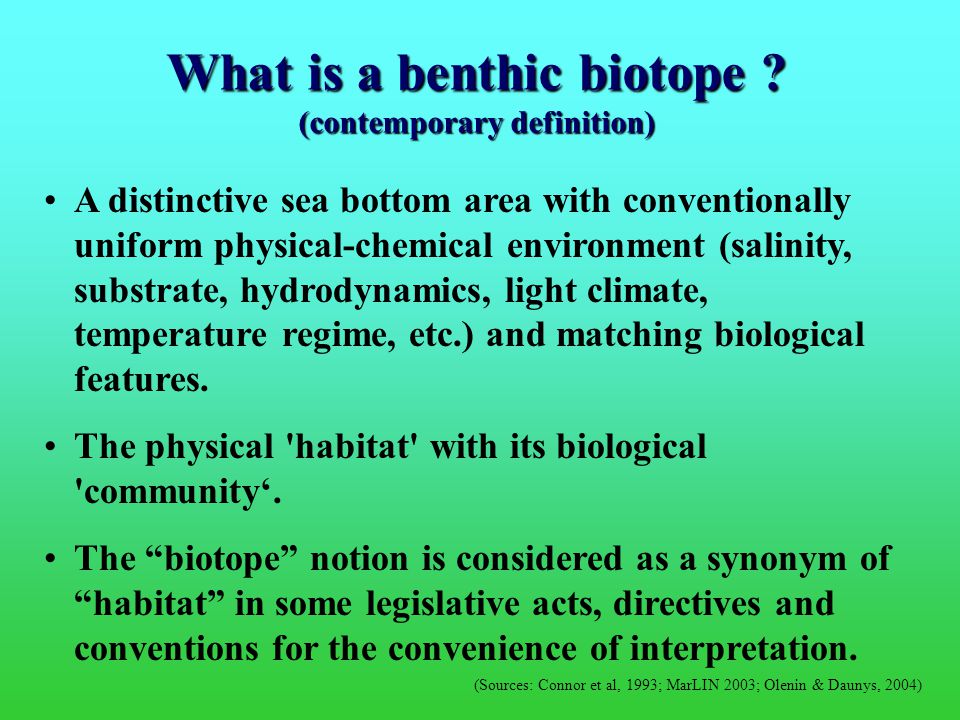 What is a benthic biotope ?
(contemporary definition)

• A distinctive sea bottom area with conventionally uniform physical-chemical environment (salinity, substrate, hydrodynamics, light climate, temperature regime, etc.) and matching biological features.

• The physical 'habitat' with its biological 'community‘.

• The “biotope” notion is considered as a synonym of “habitat” in some legislative acts, directives and conventions for the convenience of interpretation.

(Sources: Connor et al, 1993; MarLIN 2003; Olenin & Daunys, 2004)